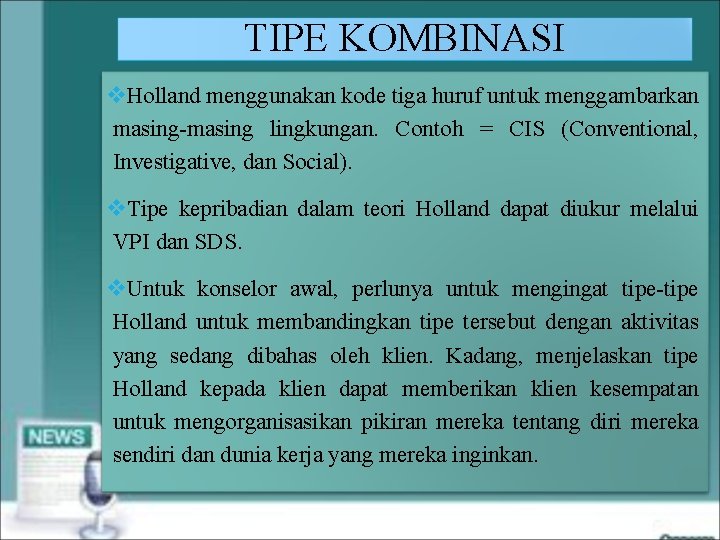 TIPE KOMBINASI

❖Holland menggunakan kode tiga huruf untuk menggambarkan masing-masing lingkungan. Contoh = CIS (Conventional, Investigative, dan Social).

❖Tipe kepribadian dalam teori Holland dapat diukur melalui VPI dan SDS.

❖Untuk konselor awal, perlunya untuk mengingat tipe-tipe Holland untuk membandingkan tipe tersebut dengan aktivitas yang sedang dibahas oleh klien. Kadang, menjelaskan tipe Holland kepada klien dapat memberikan klien kesempatan untuk mengorganisasikan pikiran mereka tentang diri mereka sendiri dan dunia kerja yang mereka inginkan.

NEWS